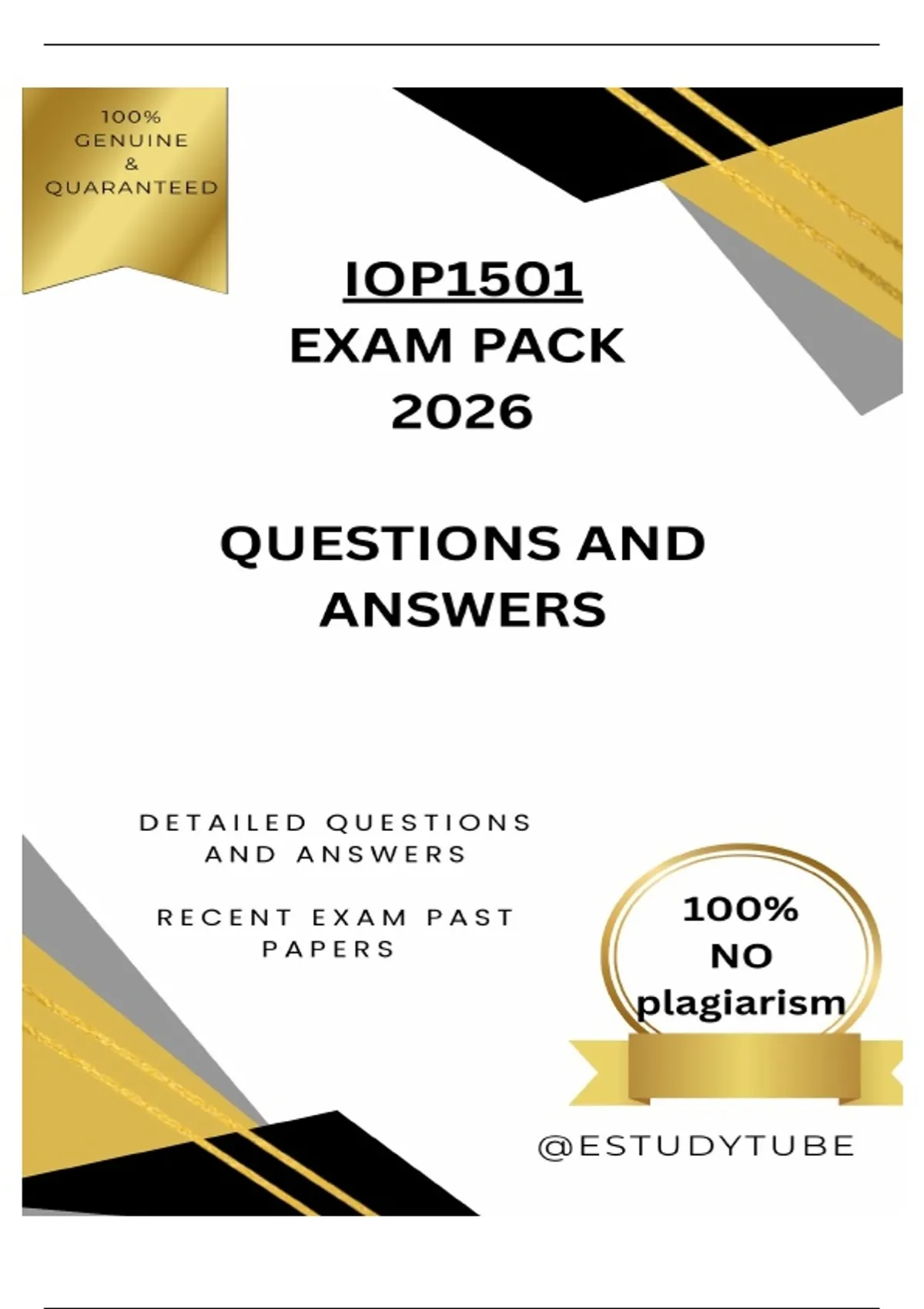 100%
GENUINE
&
QUARANTEED

IOP1501
EXAM PACK
2026

QUESTIONS AND ANSWERS

DETAILED QUESTIONS AND ANSWERS

RECENT EXAM PAST PAPERS

100%
NO
plagiarism

@ESTUDYTUBE